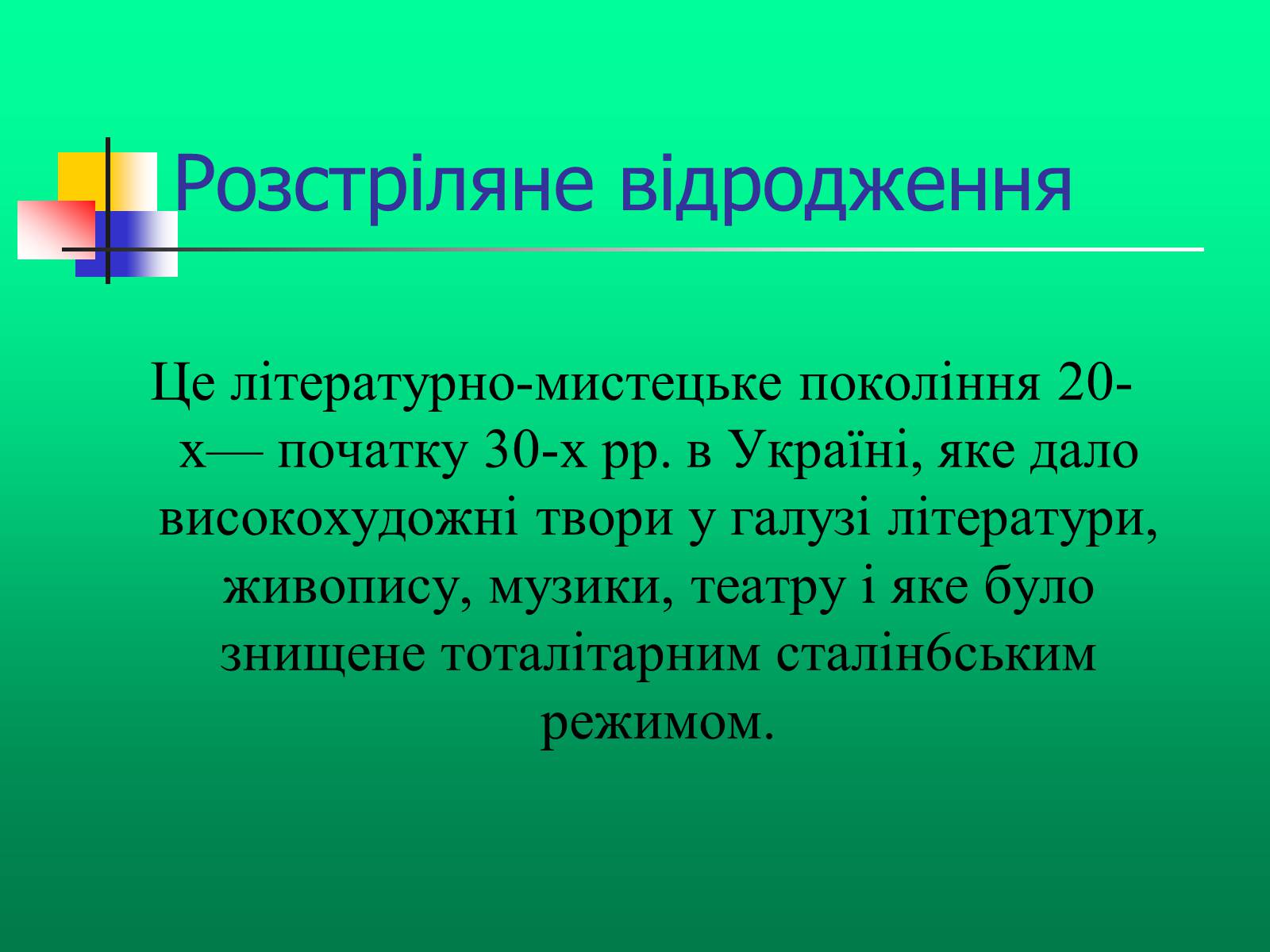 Розстріляне відродження

Це літературно-мистецьке покоління 20-х— початку 30-х рр. в Україні, яке дало високохудожні твори у галузі літератури, живопису, музики, театру і яке було знищене тоталітарним сталін6ським режимом.